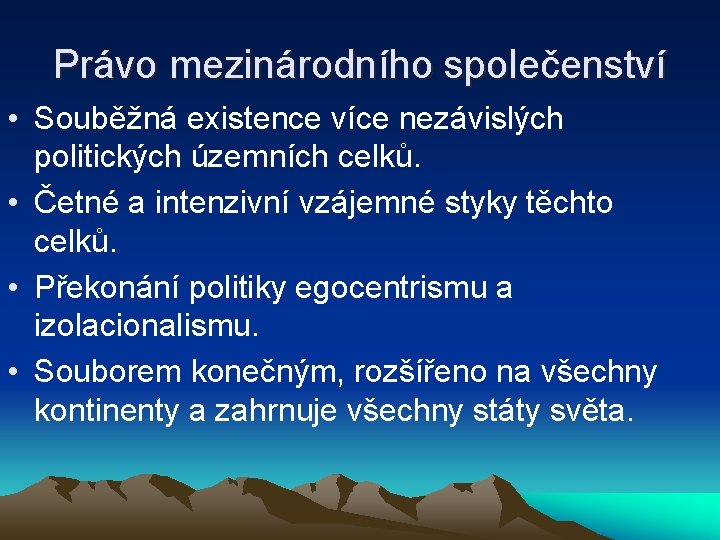 Právo mezinárodního společenství

• Souběžná existence více nezávislých politických územních celků.
• Četné a intenzivní vzájemné styky těchto celků.
• Překonání politiky egocentrismu a izolacionalismu.
• Souborem konečným, rozšířeno na všechny kontinenty a zahrnuje všechny státy světa.